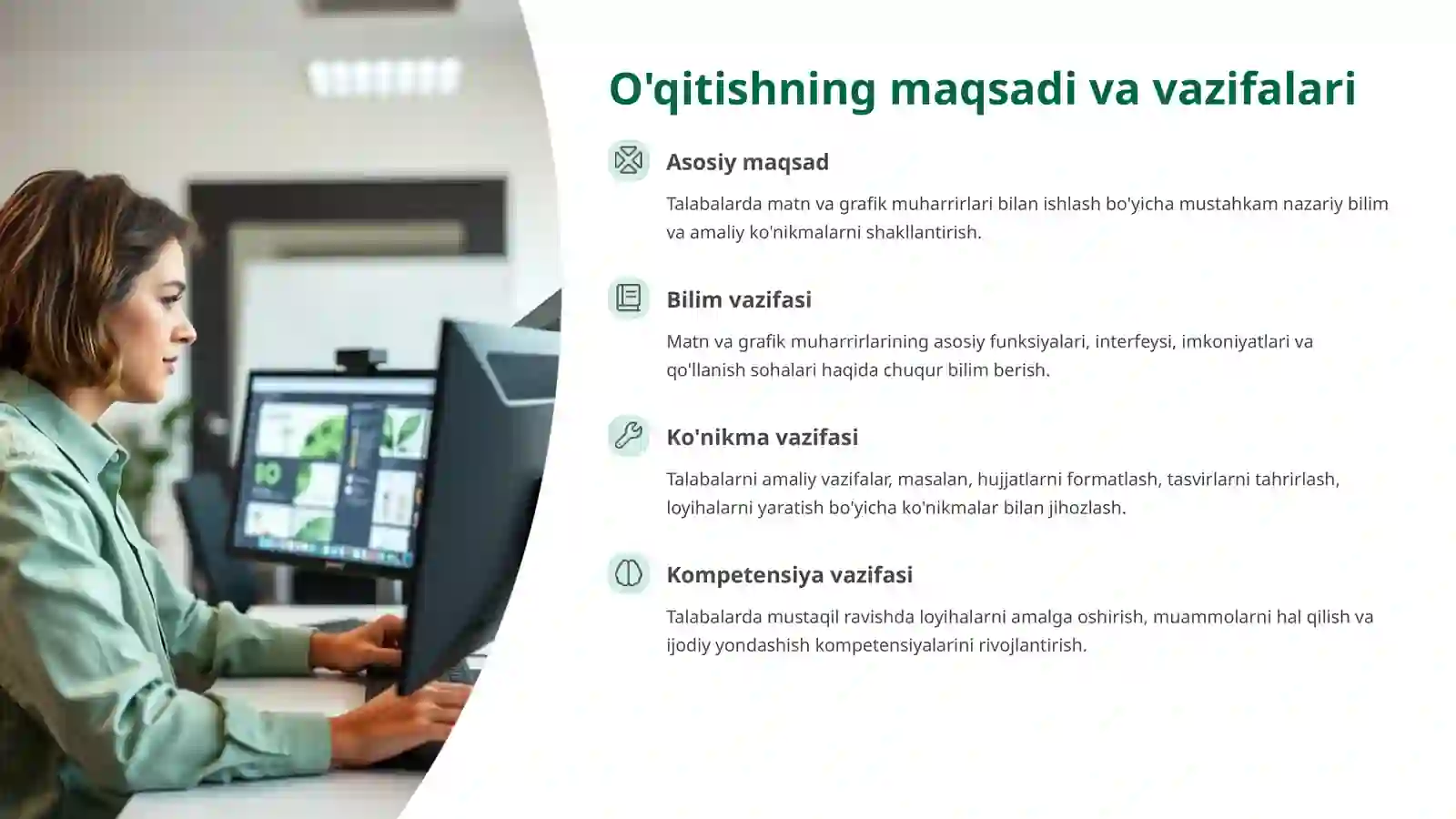 O'qitishning maqsadi va vazifalari

Asosiy maqsad

Talabalarda matn va grafik muharrirlari bilan ishlash bo'yicha mustahkam nazariy bilim va amaliy ko'nikmalarni shakllantirish.

Bilim vazifasi

Matn va grafik muharrirlarining asosiy funksiyalari, interfeysi, imkoniyatlari va qo'llanish sohalari haqida chuqur bilim berish.

Ko'nikma vazifasi

Talabalarni amaliy vazifalar, masalan, hujjatlarni formatlash, tasvirlarni tahrirlash, loyihalarni yaratish bo'yicha ko'nikmalar bilan jihozlash.

Kompetensiya vazifasi

Talabalarda mustaqil ravishda loyihalarni amalga oshirish, muammolarni hal qilish va ijodiy yondashish kompetensiyalarini rivojlantirish.